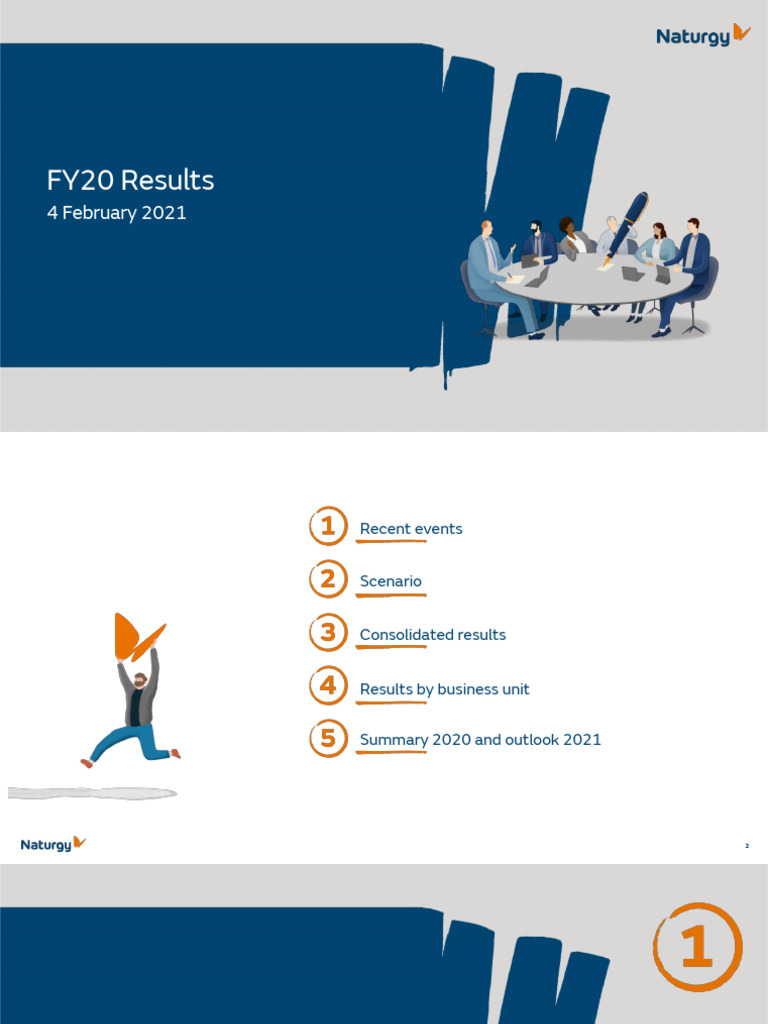 Naturgy

FY20 Results
4 February 2021

1 Recent events

2 Scenario

3 Consolidated results

4 Results by business unit

5 Summary 2020 and outlook 2021

Naturgy

2

1